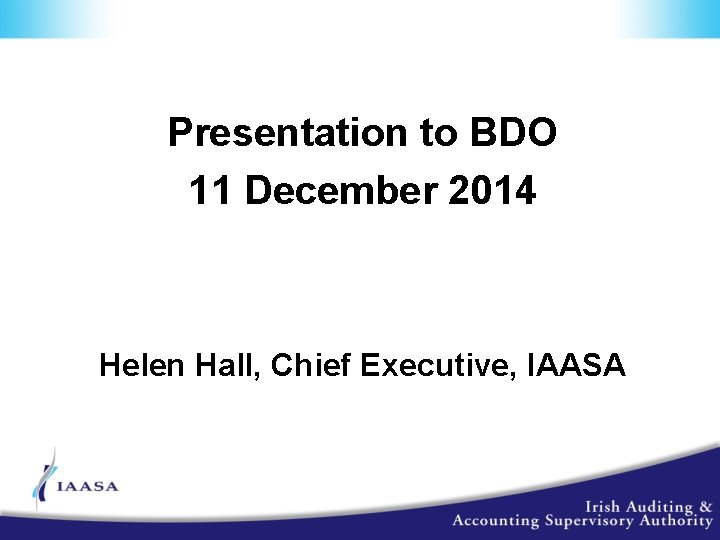 Presentation to BDO
11 December 2014

Helen Hall, Chief Executive, IAASA

IAASA

Irish Auditing & Accounting Supervisory Authority